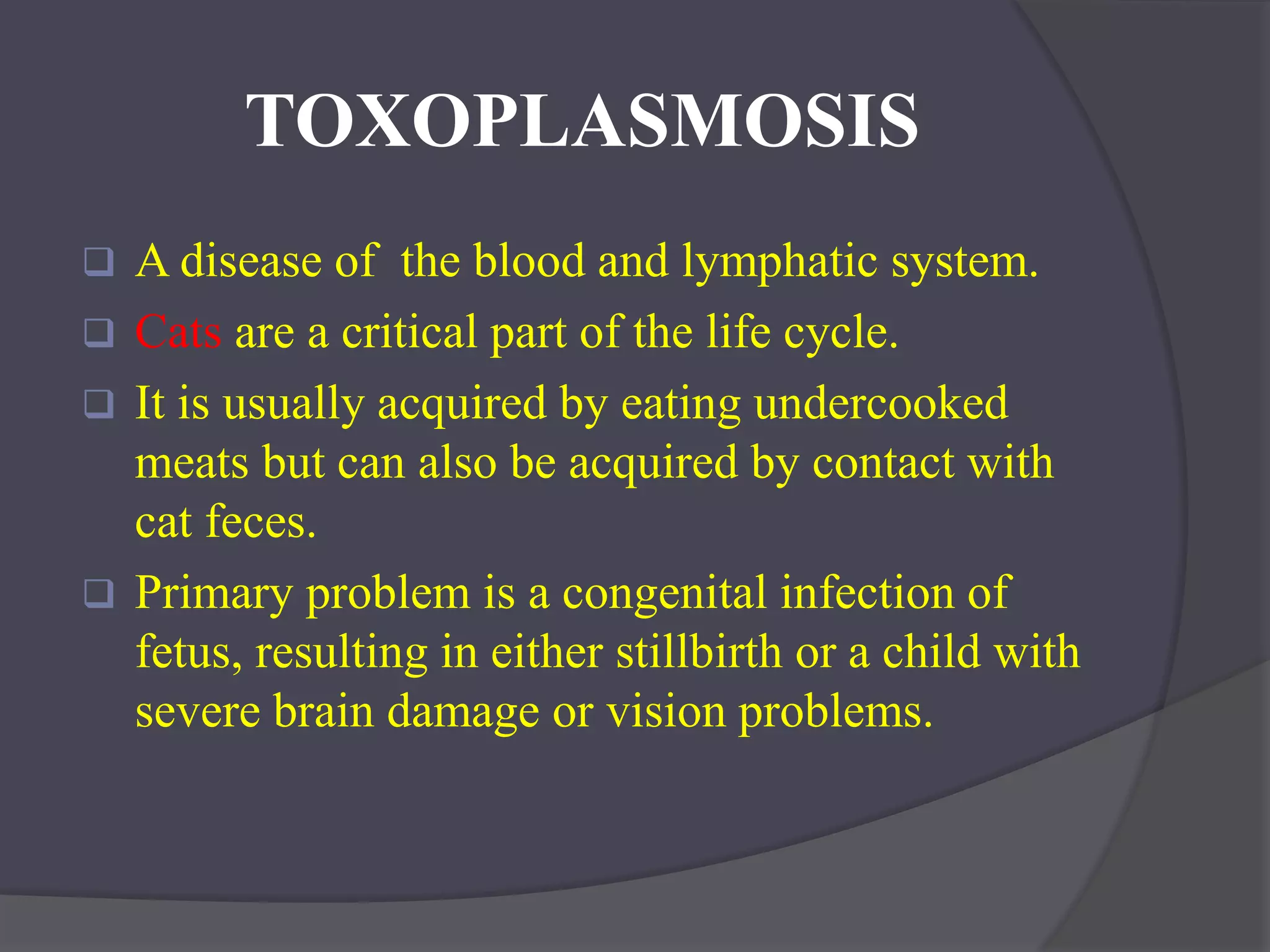 TOXOPLASMOSIS

❑ A disease of the blood and lymphatic system.

❑ Cats are a critical part of the life cycle.

❑ It is usually acquired by eating undercooked meats but can also be acquired by contact with cat feces.

❑ Primary problem is a congenital infection of fetus, resulting in either stillbirth or a child with severe brain damage or vision problems.